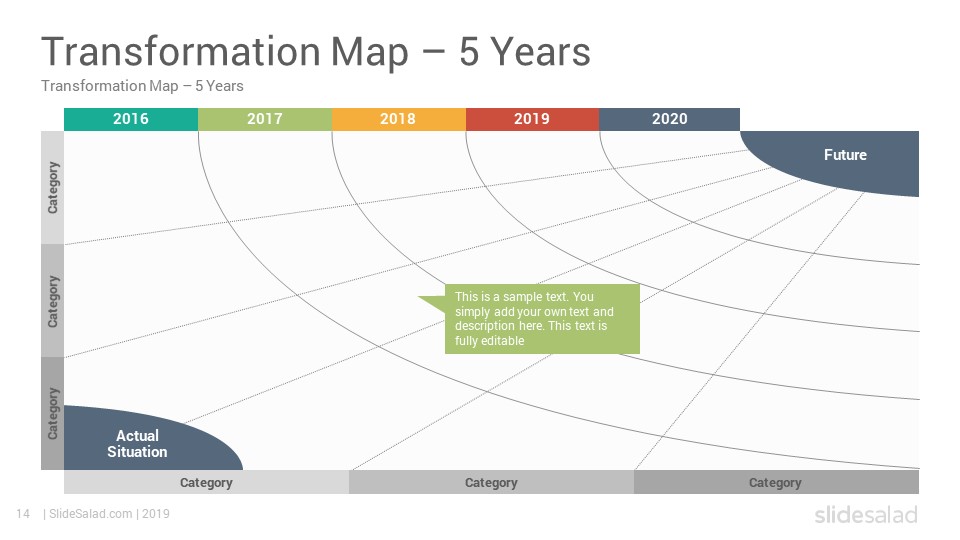 Transformation Map – 5 Years

Transformation Map – 5 Years

2016 2017 2018 2019 2020

Future

Category

Category

Category

This is a sample text. You simply add your own text and description here. This text is fully editable

Actual Situation

Category Category Category

14 | SlideSalad.com | 2019

slidesalad